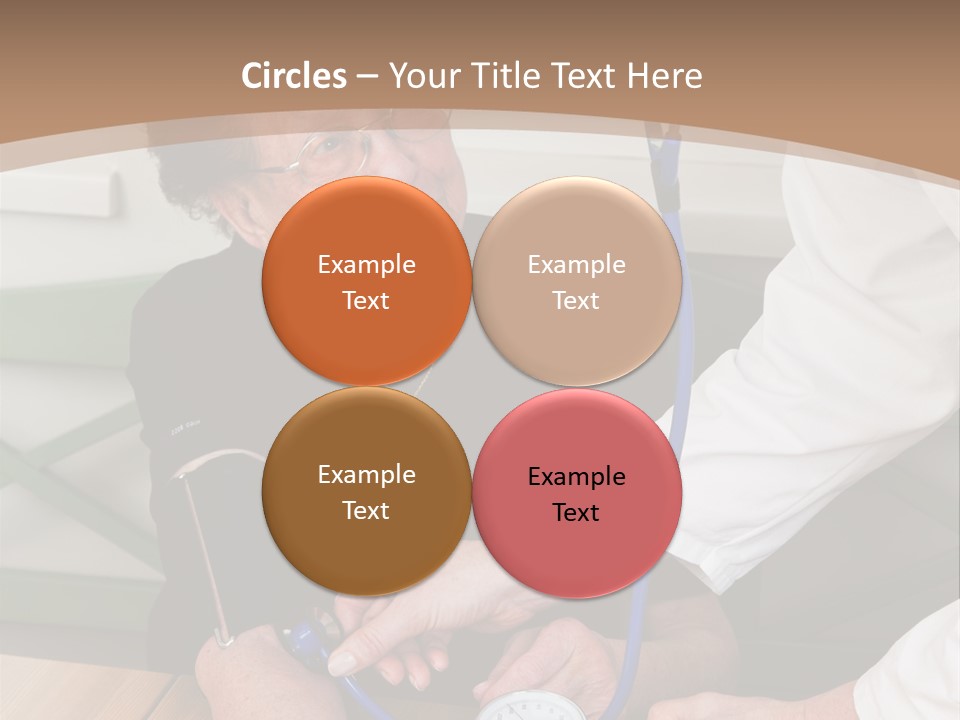 Circles – Your Title Text Here

Example Text

Example Text

Example Text

Example Text